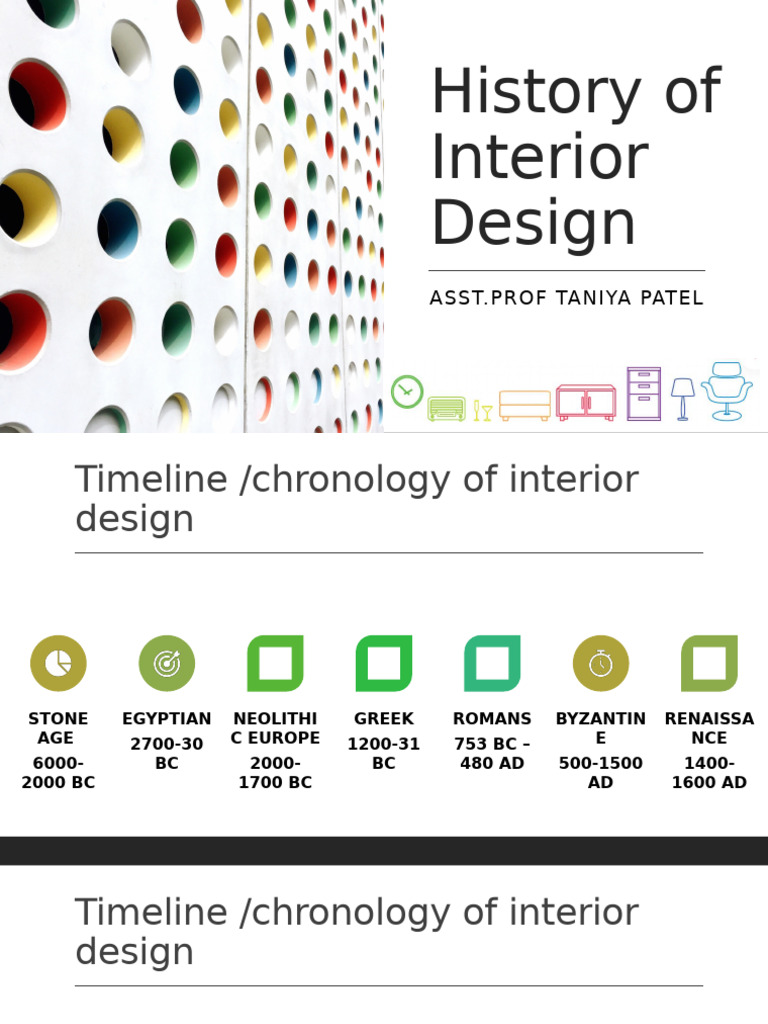 History of Interior Design

ASST.PROF TANIYA PATEL

Timeline /chronology of interior design

STONE AGE
6000-2000 BC

EGYPTIAN
2700-30 BC

NEOLITHIC EUROPE
2000-1700 BC

GREEK
1200-31 BC

ROMANS
753 BC – 480 AD

BYZANTINE
500-1500 AD

RENAISSANCE
1400-1600 AD

Timeline /chronology of interior design